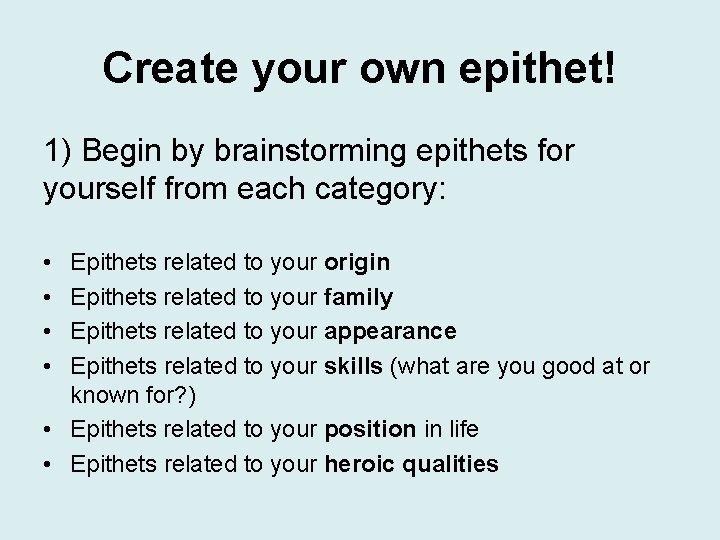 Create your own epithet!

1) Begin by brainstorming epithets for yourself from each category:

• Epithets related to your origin
• Epithets related to your family
• Epithets related to your appearance
• Epithets related to your skills (what are you good at or known for?)
• Epithets related to your position in life
• Epithets related to your heroic qualities